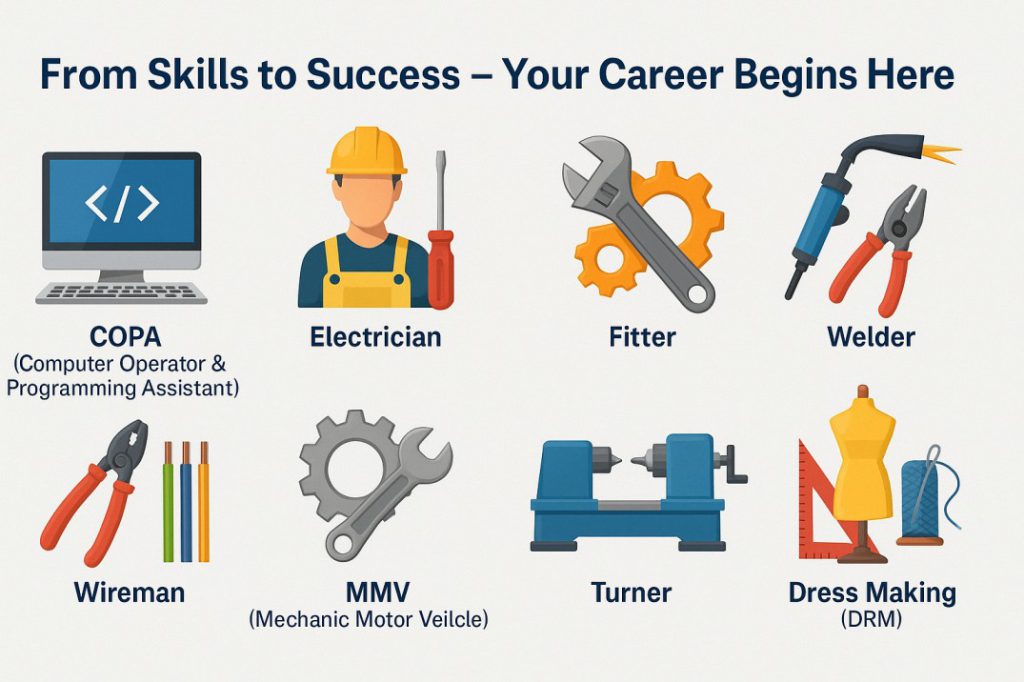 From Skills to Success – Your Career Begins Here

</>

COPA
(Computer Operator & Programming Assistant)

Electrician

Fitter

Welder

Wireman

MMV
(Mechanic Motor Veilcle)

Turner

Dress Making
(DRM)